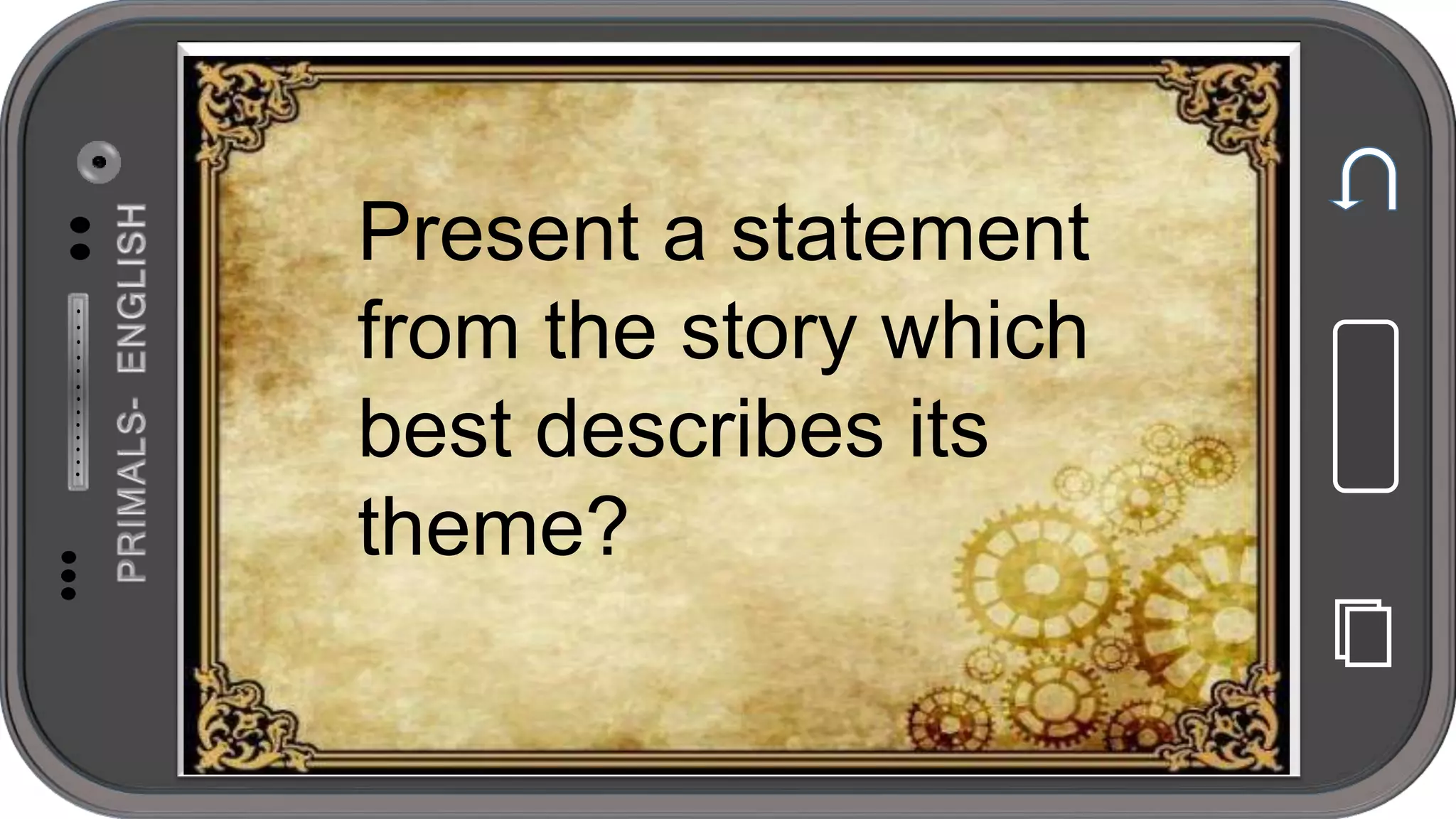 PRIMALS- ENGLISH

Present a statement from the story which best describes its theme?